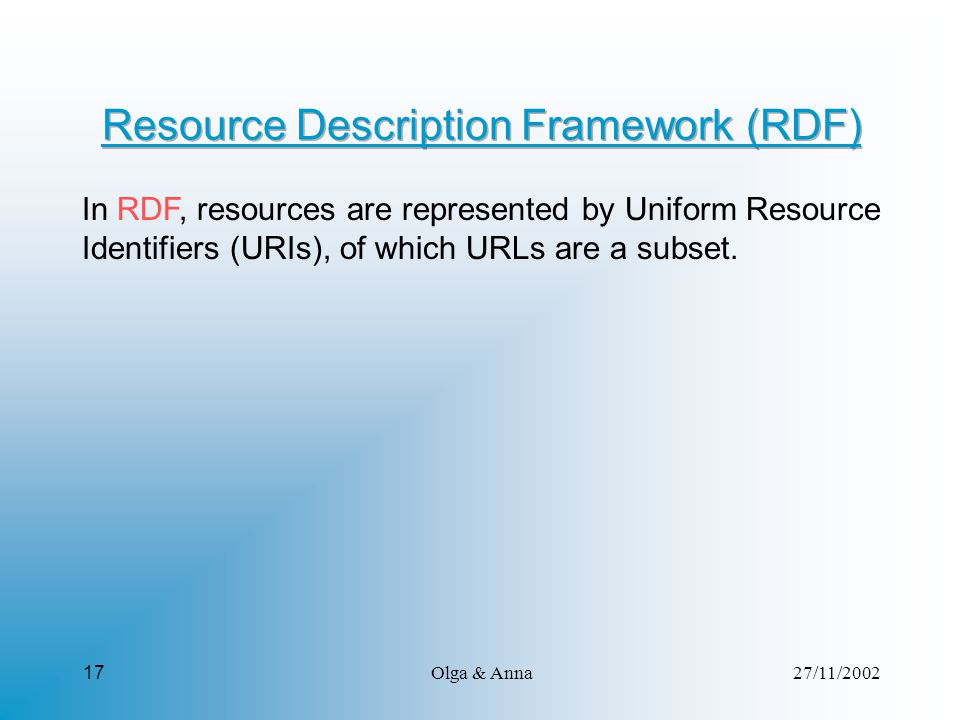 Resource Description Framework (RDF)

In RDF, resources are represented by Uniform Resource Identifiers (URIs), of which URLs are a subset.

17

Olga & Anna

27/11/2002